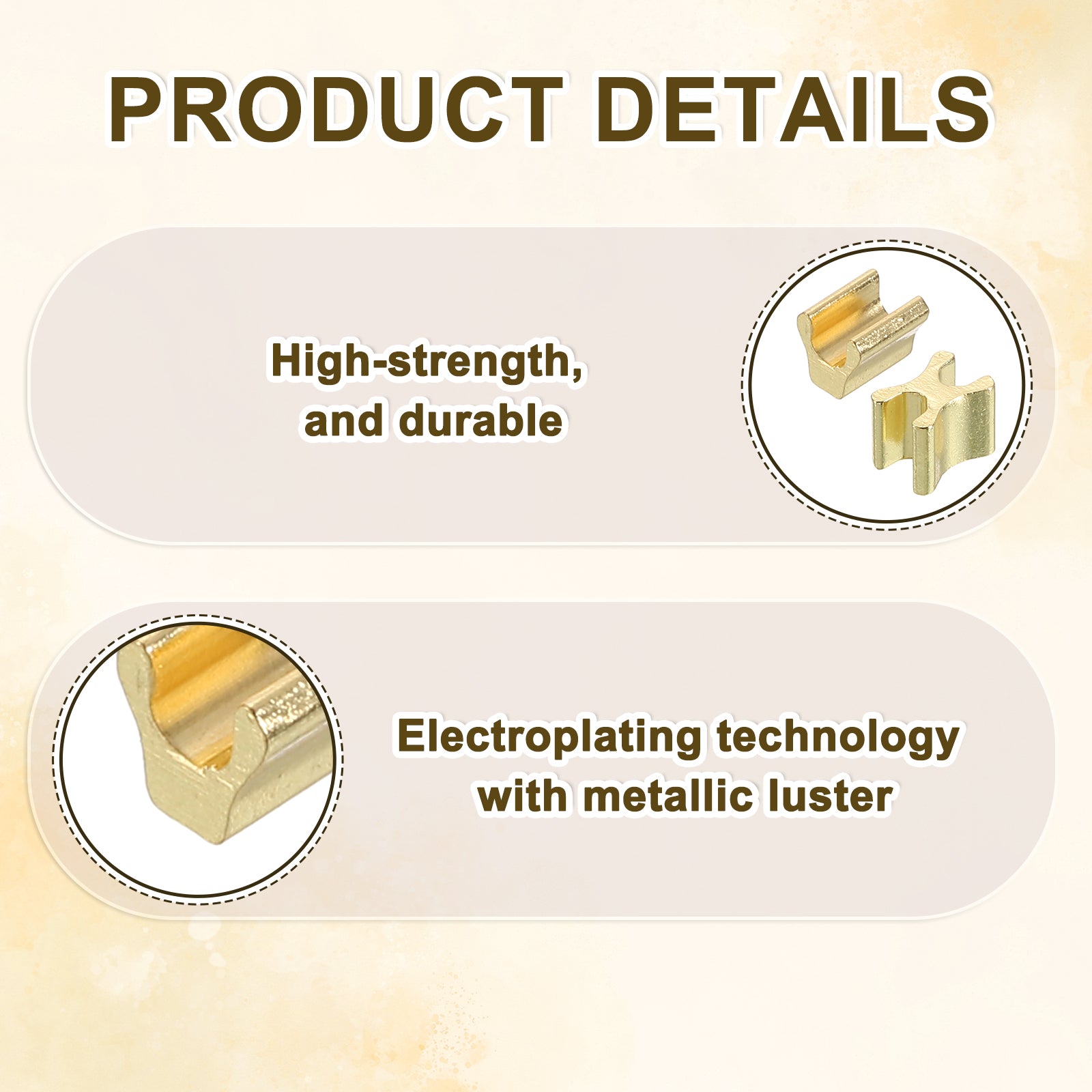 PRODUCT DETAILS

High-strength, and durable

Electroplating technology with metallic luster